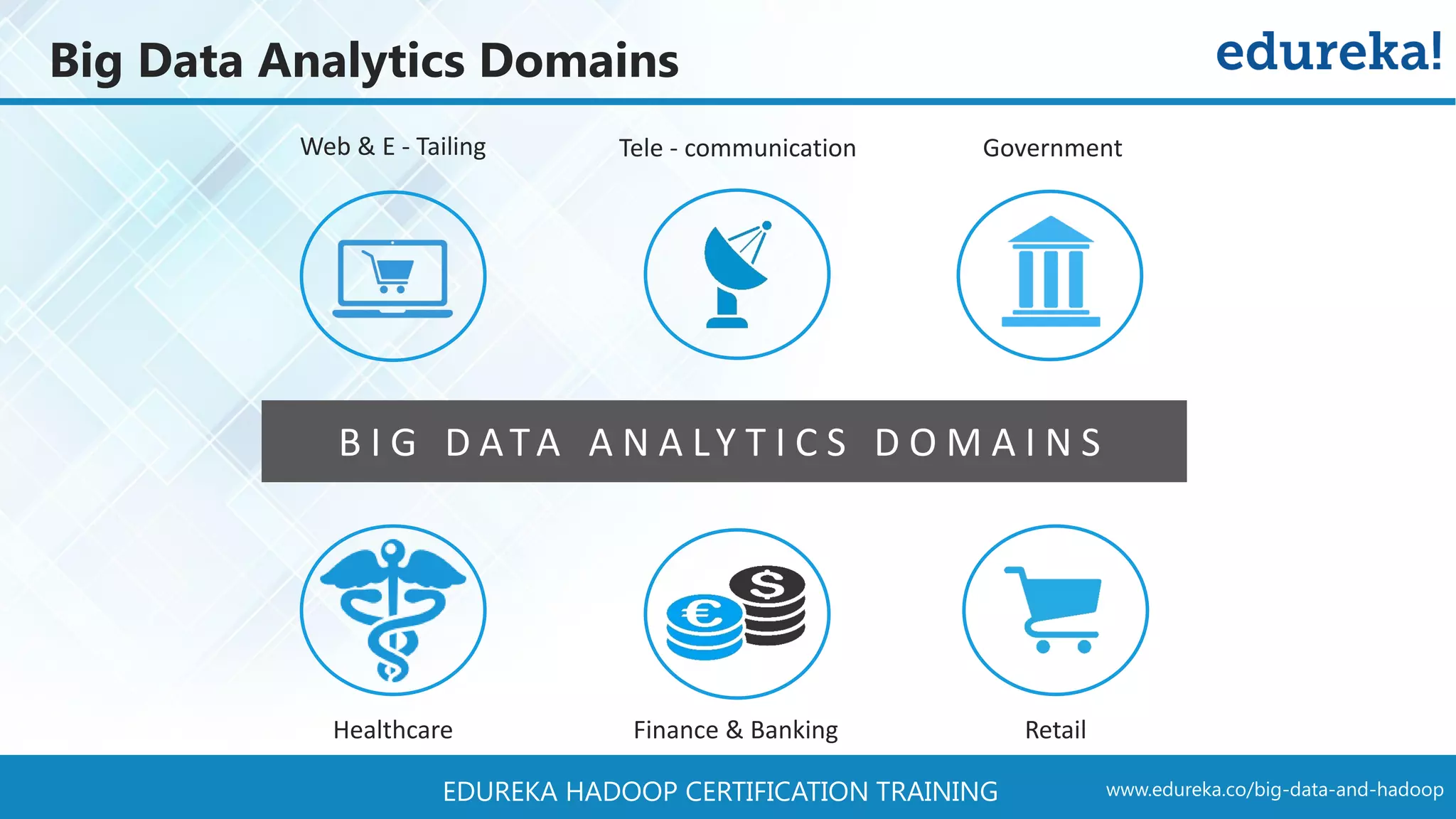 Big Data Analytics Domains

edureka!

Web & E - Tailing

Tele - communication

Government

BIG DATA ANALYTICS DOMAINS

$

€

Healthcare

Finance & Banking

Retail

EDUREKA HADOOP CERTIFICATION TRAINING

www.edureka.co/big-data-and-hadoop